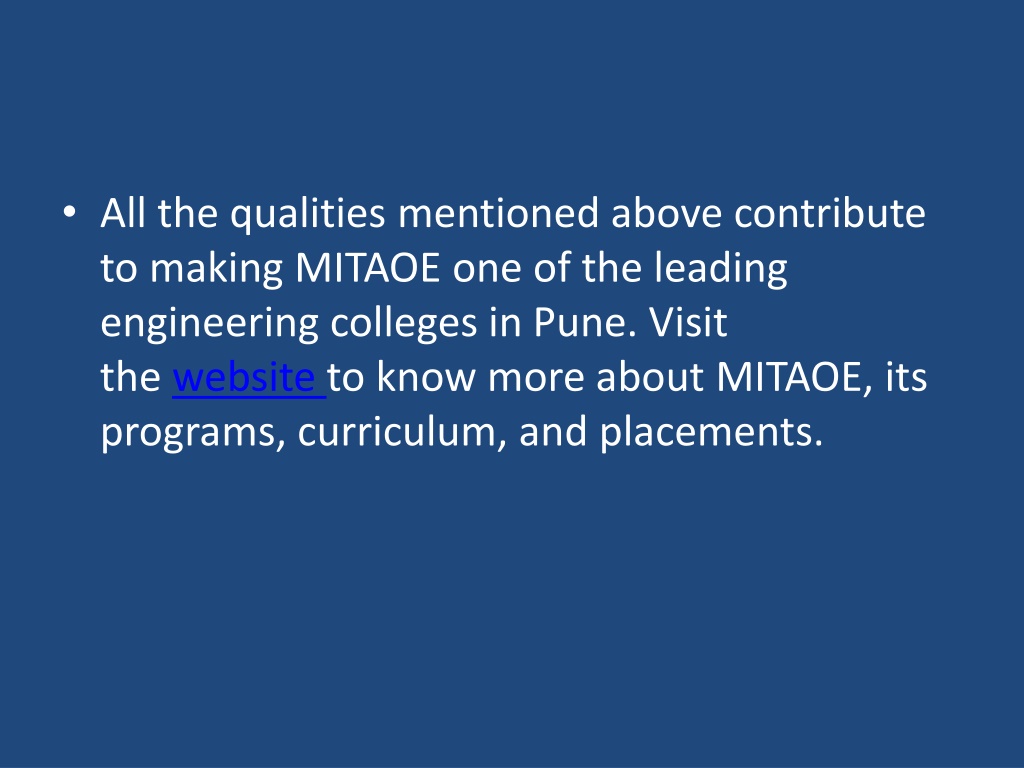 • All the qualities mentioned above contribute to making MITAOE one of the leading engineering colleges in Pune. Visit the website to know more about MITAOE, its programs, curriculum, and placements.